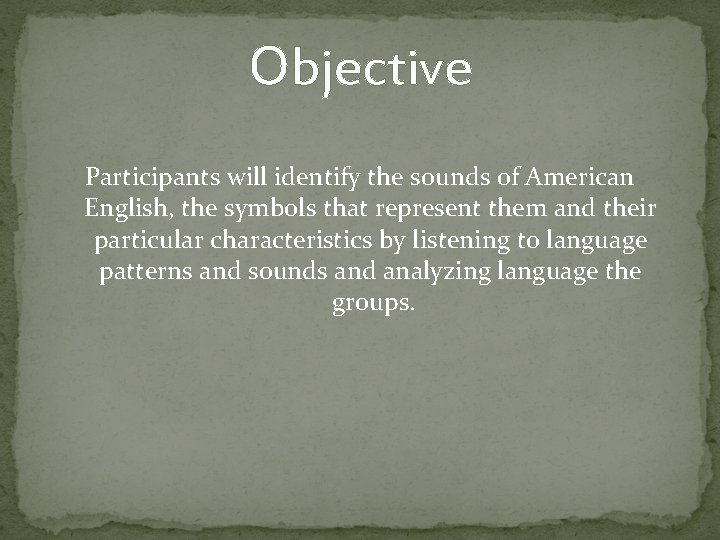 Objective

Participants will identify the sounds of American English, the symbols that represent them and their particular characteristics by listening to language patterns and sounds and analyzing language the groups.